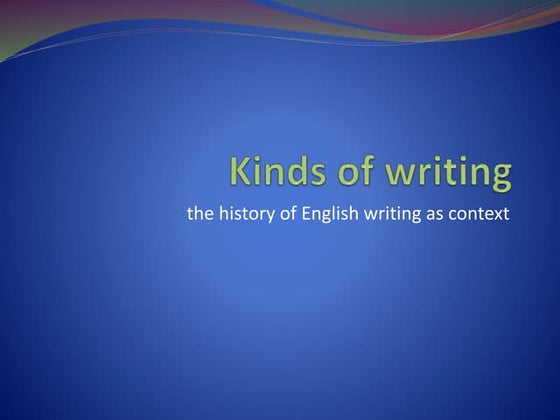 Kinds of writing

the history of English writing as context